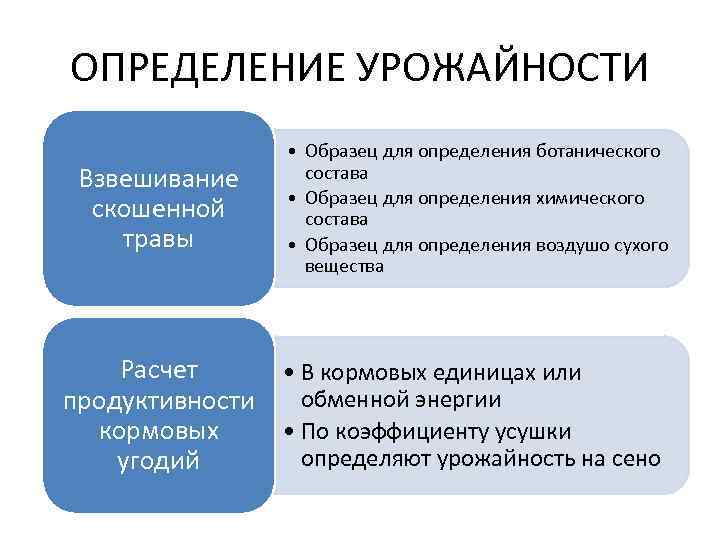 ОПРЕДЕЛЕНИЕ УРОЖАЙНОСТИ

Взвешивание скошенной травы

• Образец для определения ботанического состава
• Образец для определения химического состава
• Образец для определения воздушо сухого вещества

Расчет продуктивности кормовых угодий

• В кормовых единицах или обменной энергии
• По коэффициенту усушки определяют урожайность на сено